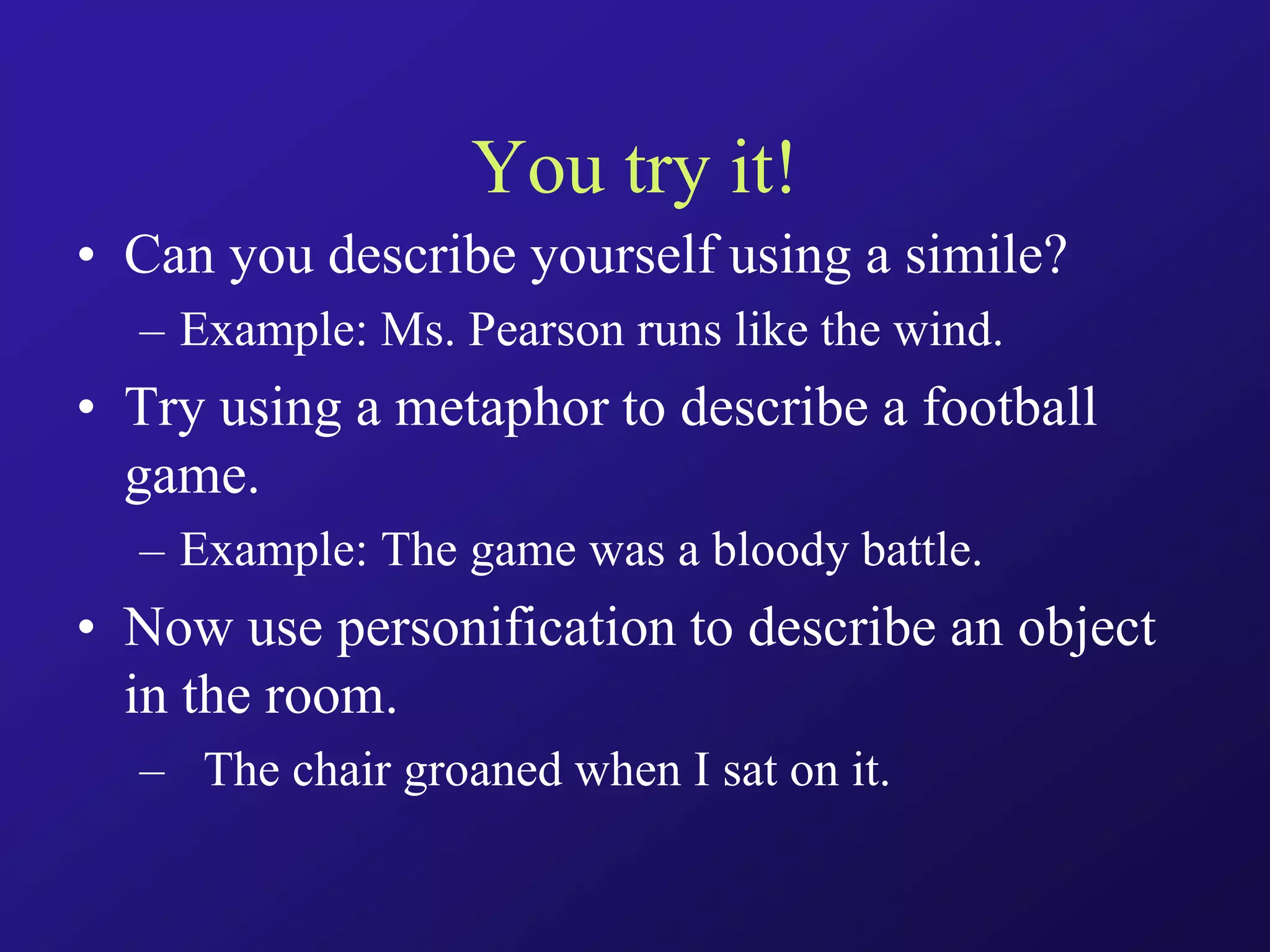 You try it!

• Can you describe yourself using a simile?

– Example: Ms. Pearson runs like the wind.

• Try using a metaphor to describe a football game.

– Example: The game was a bloody battle.

• Now use personification to describe an object in the room.

– The chair groaned when I sat on it.